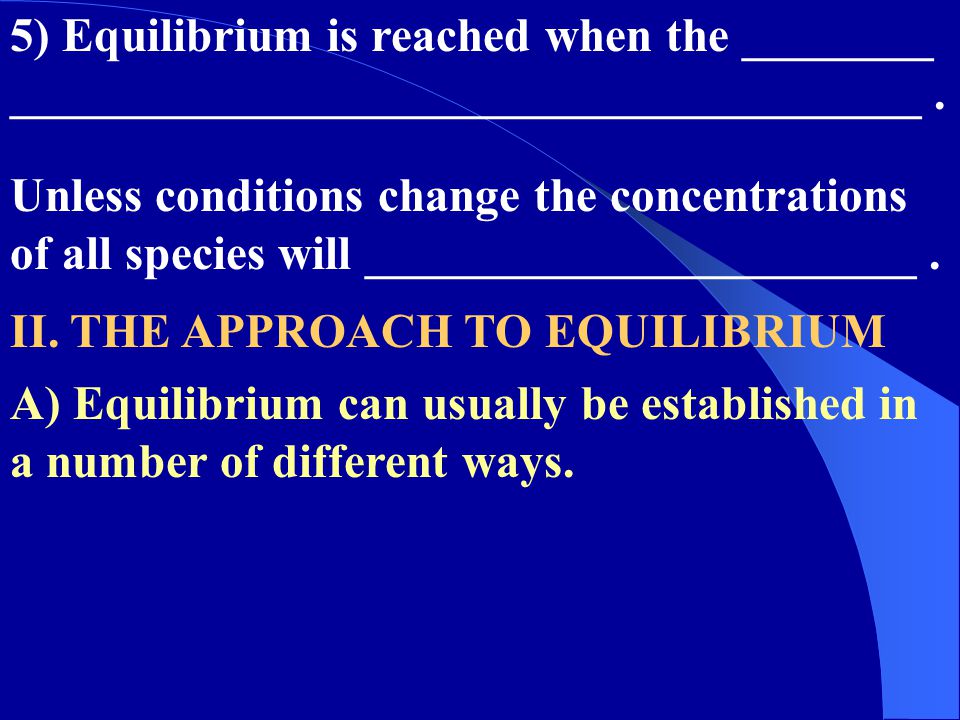 5) Equilibrium is reached when the ________ ________________________________________ .

Unless conditions change the concentrations of all species will ________________________ .

II. THE APPROACH TO EQUILIBRIUM

A) Equilibrium can usually be established in a number of different ways.